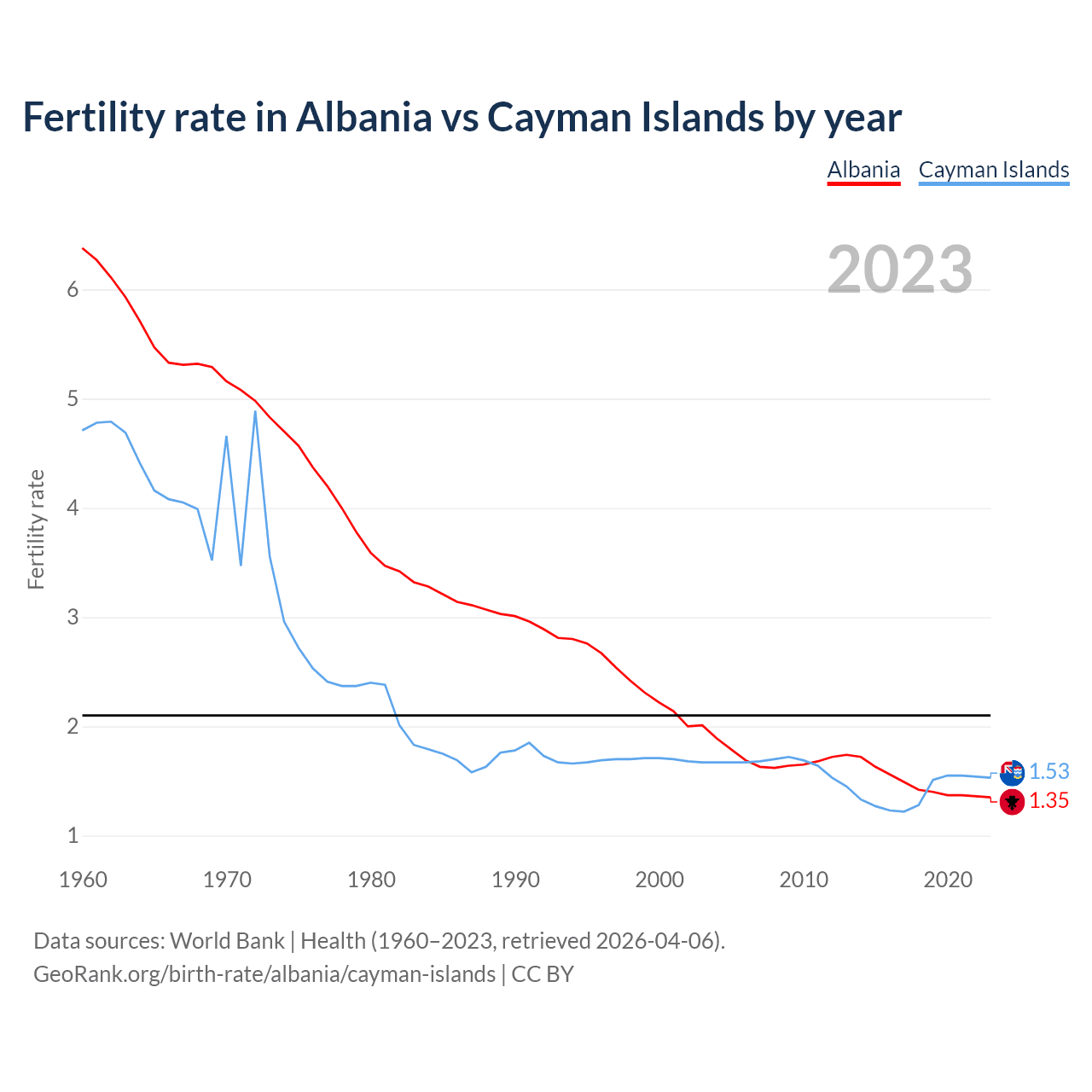 Fertility rate in Albania vs Cayman Islands by year

Albania Cayman Islands

2023

Fertility rate

6
5
4
3
2
1

1960 1970 1980 1990 2000 2010 2020

1.53
1.35

Data sources: World Bank | Health (1960–2023, retrieved 2026-04-06).
GeoRank.org/birth-rate/albania/cayman-islands | CC BY